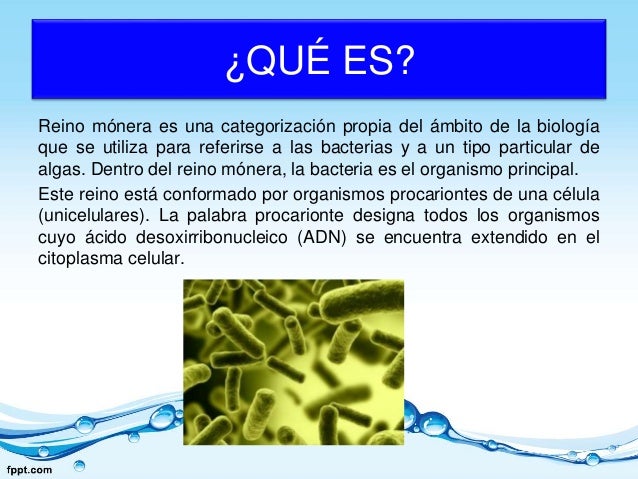 ¿QUÉ ES?

Reino mónera es una categorización propia del ámbito de la biología que se utiliza para referirse a las bacterias y a un tipo particular de algas. Dentro del reino mónera, la bacteria es el organismo principal.

Este reino está conformado por organismos procariontes de una célula (unicelulares). La palabra procarionte designa todos los organismos cuyo ácido desoxirribonucleico (ADN) se encuentra extendido en el citoplasma celular.

fppt.com